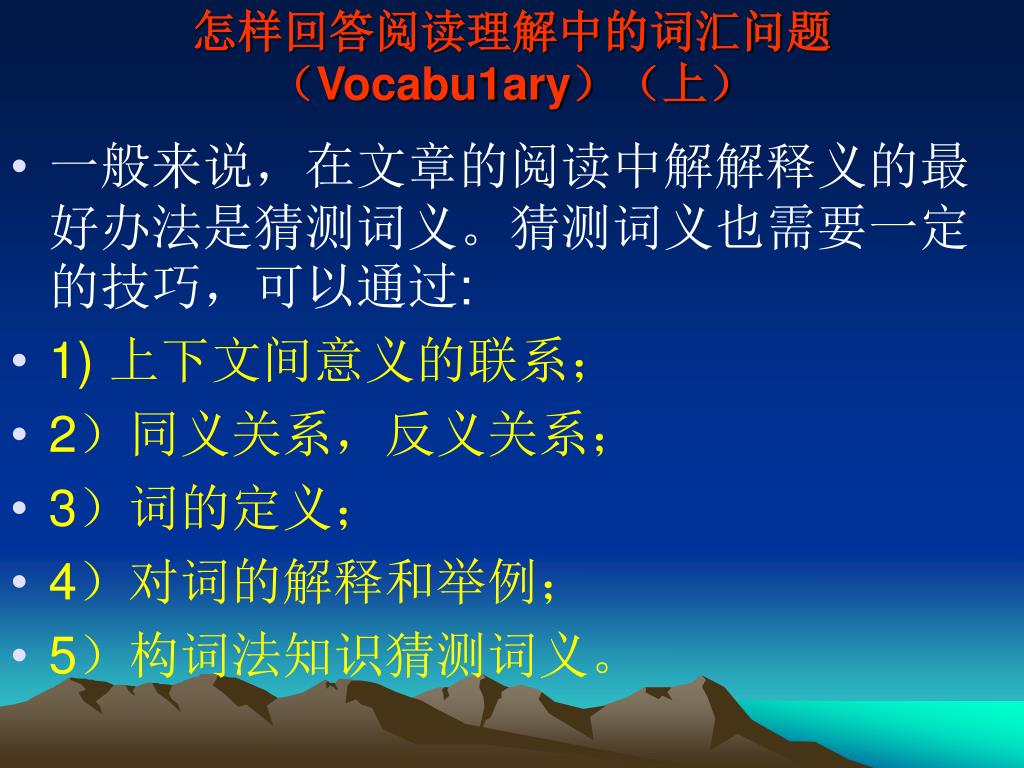 怎样回答阅读理解中的词汇问题（Vocabu1ary）（上）

• 一般来说，在文章的阅读中解解释义的最好办法是猜测词义。猜测词义也需要一定的技巧，可以通过:

• 1) 上下文间意义的联系；

• 2）同义关系，反义关系；

• 3）词的定义；

• 4）对词的解释和举例；

• 5）构词法知识猜测词义。